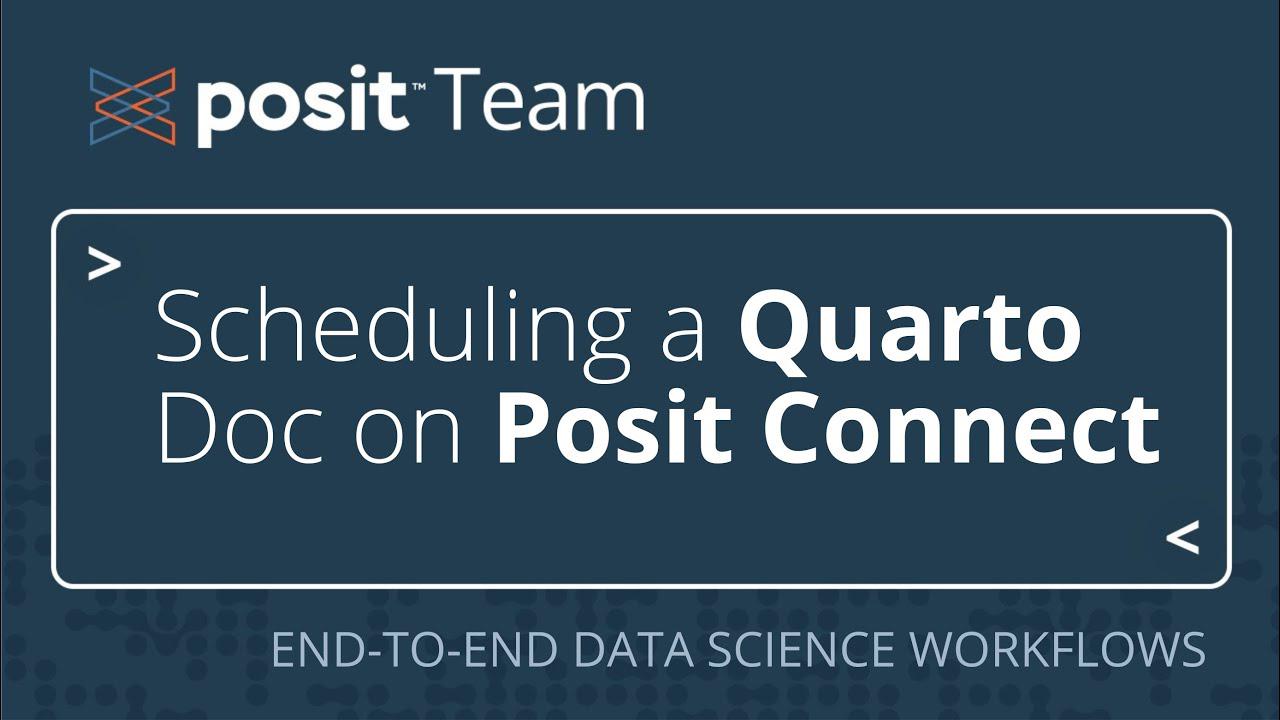 posit™ Team

>

Scheduling a Quarto Doc on Posit Connect

<

END-TO-END DATA SCIENCE WORKFLOWS